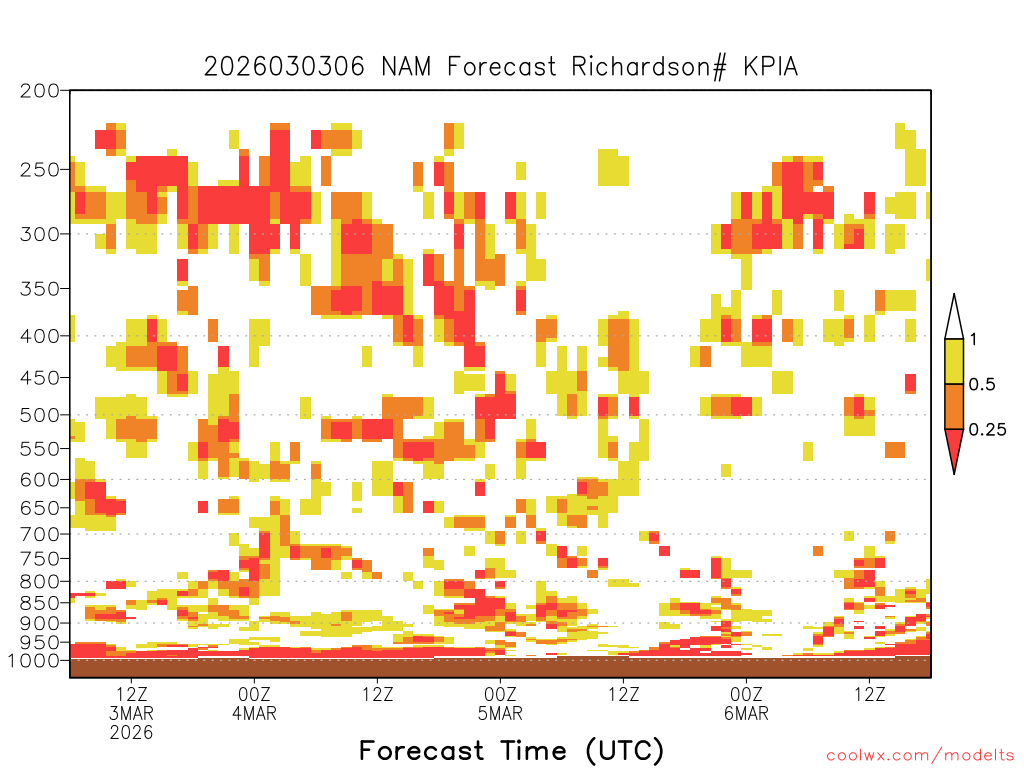 2026030306 NAM Forecast Richardson# KPIA

200
250
300
350
400
450
500
550
600
650
700
750
800
850
900
950
1000

1
0.5
0.25

12Z 3MAR 2026
00Z 4MAR
12Z
00Z 5MAR
12Z
00Z 6MAR
12Z

Forecast Time (UTC)

coolwx.com/modelts